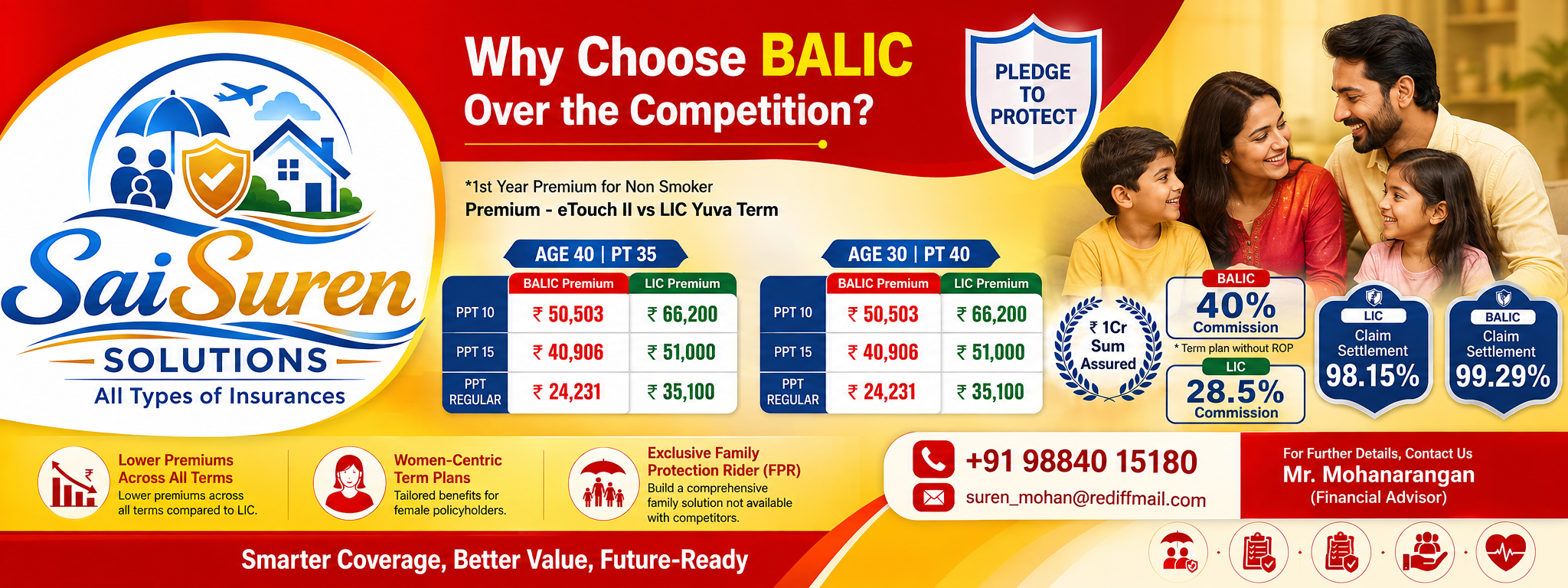 Sai Suren
SOLUTIONS
All Types of Insurances

Why Choose BALIC Over the Competition?

PLEDGE TO PROTECT

*1st Year Premium for Non Smoker
Premium - eTouch II vs LIC Yuva Term

AGE 40 | PT 35

| | BALIC Premium | LIC Premium |
|---|---|---|
| PPT 10 | ₹ 50,503 | ₹ 66,200 |
| PPT 15 | ₹ 40,906 | ₹ 51,000 |
| PPT REGULAR | ₹ 24,231 | ₹ 35,100 |

AGE 30 | PT 40

| | BALIC Premium | LIC Premium |
|---|---|---|
| PPT 10 | ₹ 50,503 | ₹ 66,200 |
| PPT 15 | ₹ 40,906 | ₹ 51,000 |
| PPT REGULAR | ₹ 24,231 | ₹ 35,100 |

₹ 1Cr Sum Assured

BALIC
40%
Commission
* Term plan without ROP

LIC
28.5%
Commission

LIC
Claim Settlement
98.15%

BALIC
Claim Settlement
99.29%

Lower Premiums Across All Terms
Lower premiums across all terms compared to LIC.

Women-Centric Term Plans
Tailored benefits for female policyholders.

Exclusive Family Protection Rider (FPR)
Build a comprehensive family solution not available with competitors.

+91 98840 15180
suren_mohan@rediffmail.com

For Further Details, Contact Us
Mr. Mohanarangan
(Financial Advisor)

Smarter Coverage, Better Value, Future-Ready